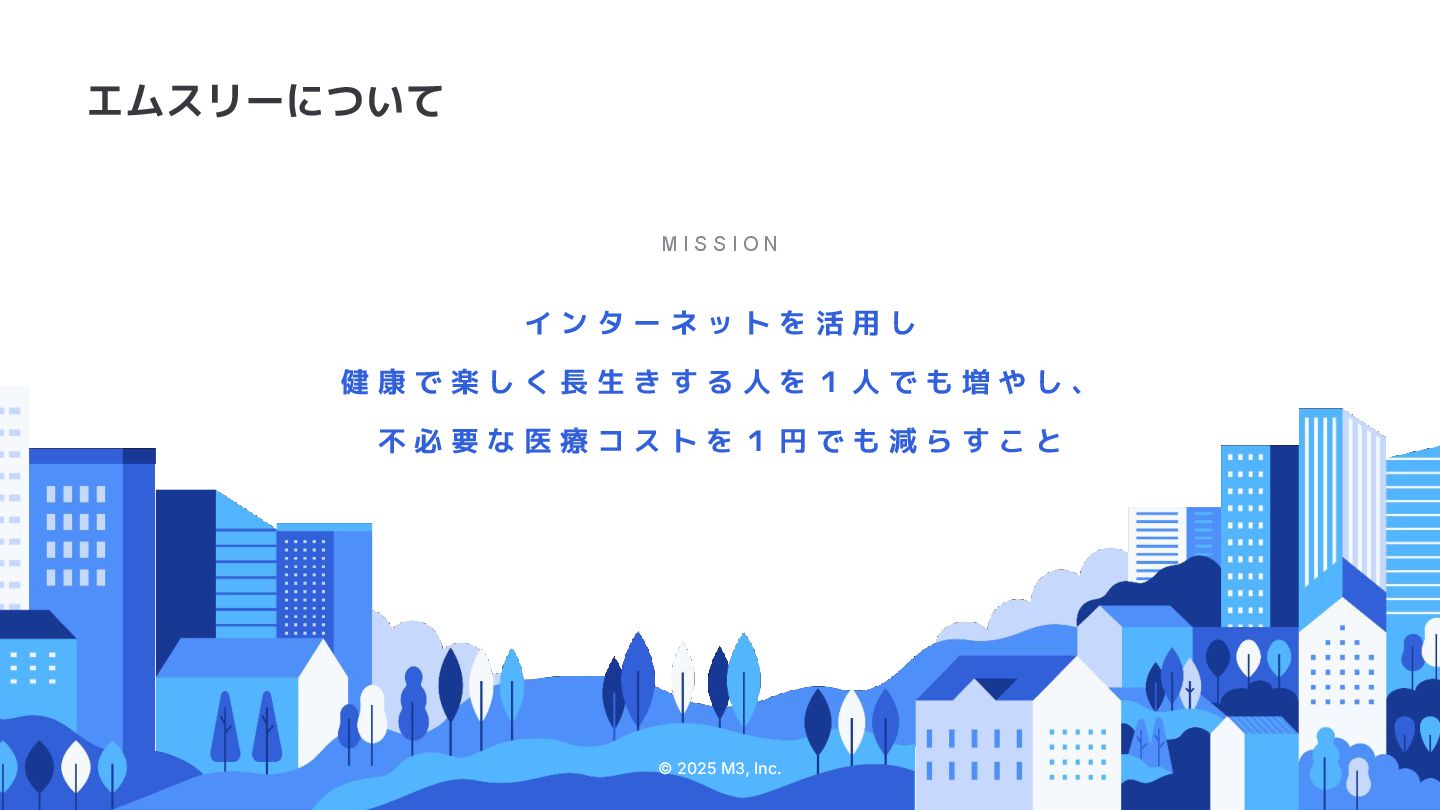 エムスリーについて

MISSION

インターネットを活用し
健康で楽しく長生きする人を１人でも増やし、
不必要な医療コストを１円でも減らすこと

© 2025 M3, Inc.